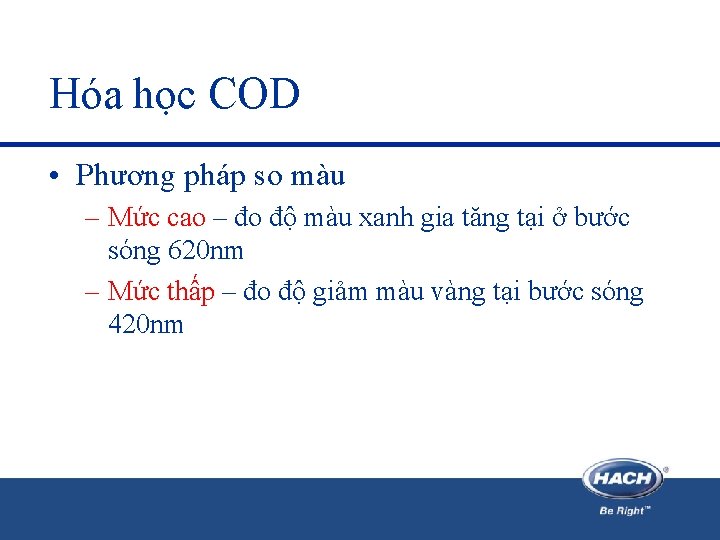 Hóa học COD

• Phương pháp so màu
– Mức cao – đo độ màu xanh gia tăng tại ở bước sóng 620nm
– Mức thấp – đo độ giảm màu vàng tại bước sóng 420nm

HACH®
Be Right™